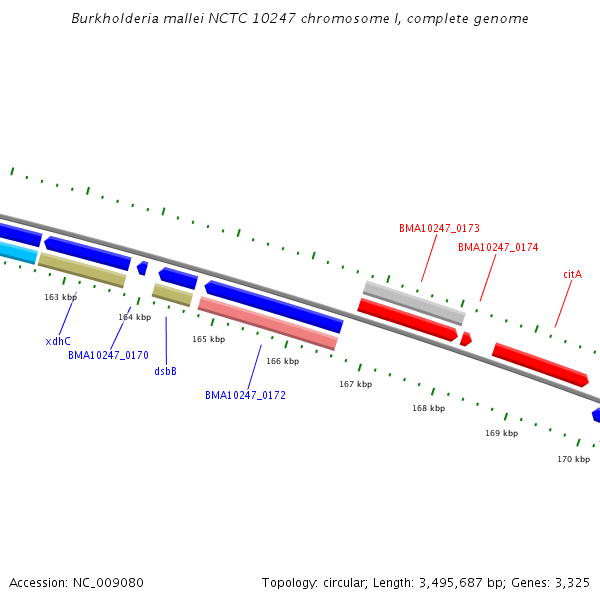 Burkholderia mallei NCTC 10247 chromosome I, complete genome

BMA10247_0173
BMA10247_0174
citA

163 kbp
164 kbp
165 kbp
166 kbp
167 kbp
168 kbp
169 kbp
170 kbp

xdhC
BMA10247_0170
dsbB
BMA10247_0172

Accession: NC_009080

Topology: circular; Length: 3,495,687 bp; Genes: 3,325